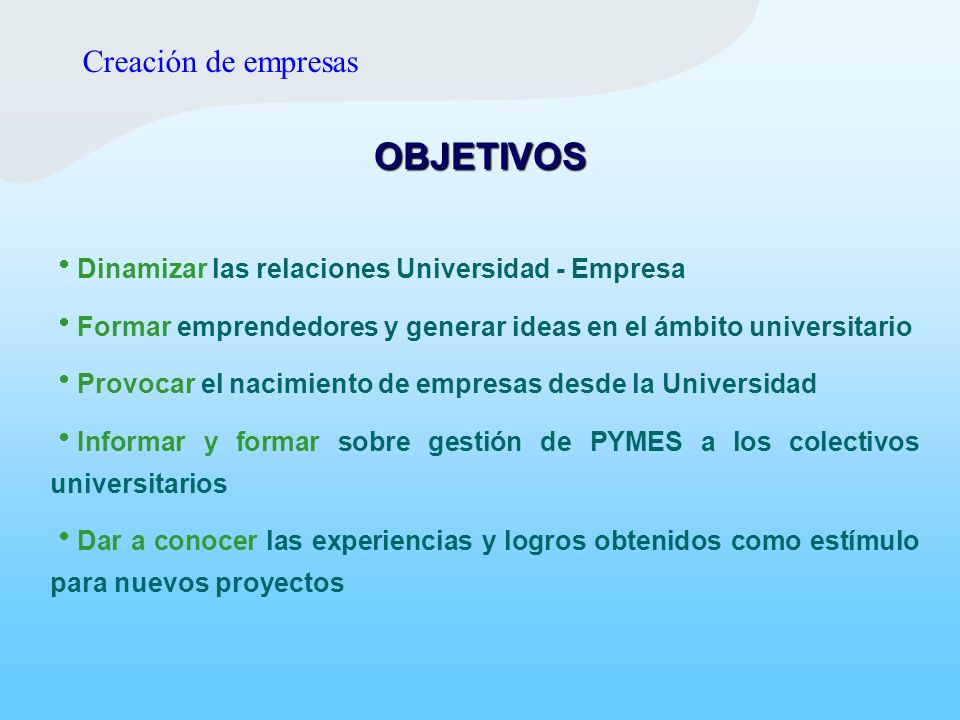 Creación de empresas

OBJETIVOS

• Dinamizar las relaciones Universidad - Empresa

• Formar emprendedores y generar ideas en el ámbito universitario

• Provocar el nacimiento de empresas desde la Universidad

• Informar y formar sobre gestión de PYMES a los colectivos universitarios

• Dar a conocer las experiencias y logros obtenidos como estímulo para nuevos proyectos